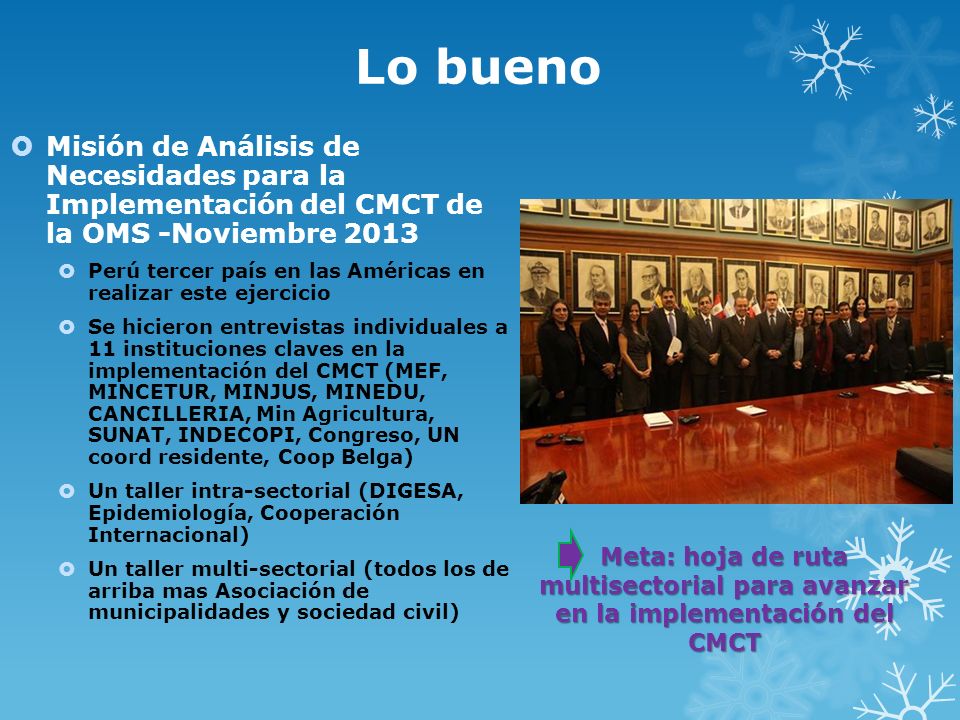 Lo bueno

Misión de Análisis de Necesidades para la Implementación del CMCT de la OMS -Noviembre 2013

Perú tercer país en las Américas en realizar este ejercicio

Se hicieron entrevistas individuales a 11 instituciones claves en la implementación del CMCT (MEF, MINCETUR, MINJUS, MINEDU, CANCILLERIA, Min Agricultura, SUNAT, INDECOPI, Congreso, UN coord residente, Coop Belga)

Un taller intra-sectorial (DIGESA, Epidemiología, Cooperación Internacional)

Un taller multi-sectorial (todos los de arriba mas Asociación de municipalidades y sociedad civil)

Meta: hoja de ruta multisectorial para avanzar en la implementación del CMCT